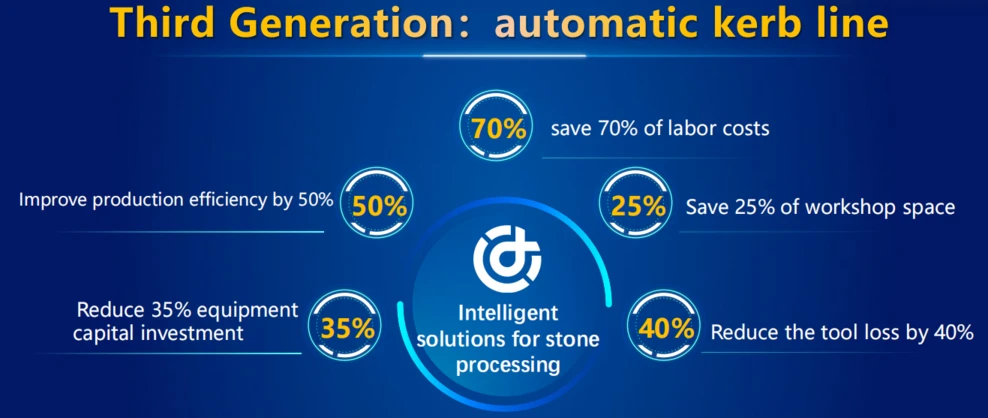 Third Generation: automatic kerb line

70%
save 70% of labor costs

Improve production efficiency by 50%
50%

25%
Save 25% of workshop space

Reduce 35% equipment capital investment
35%

Intelligent solutions for stone processing

40%
Reduce the tool loss by 40%